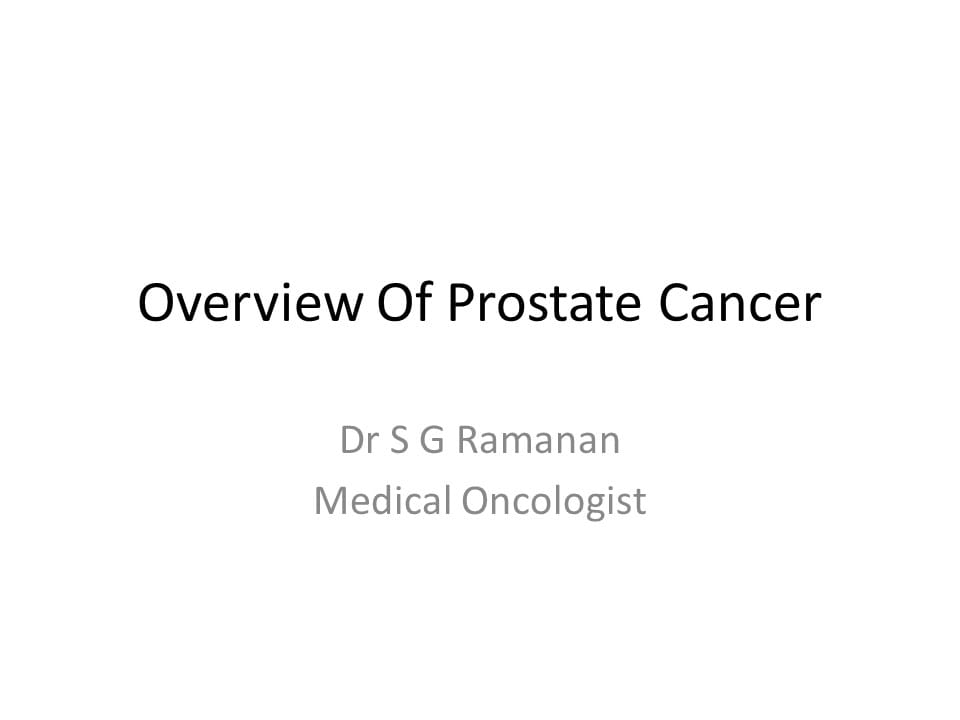 Overview Of Prostate Cancer

Dr S G Ramanan
Medical Oncologist